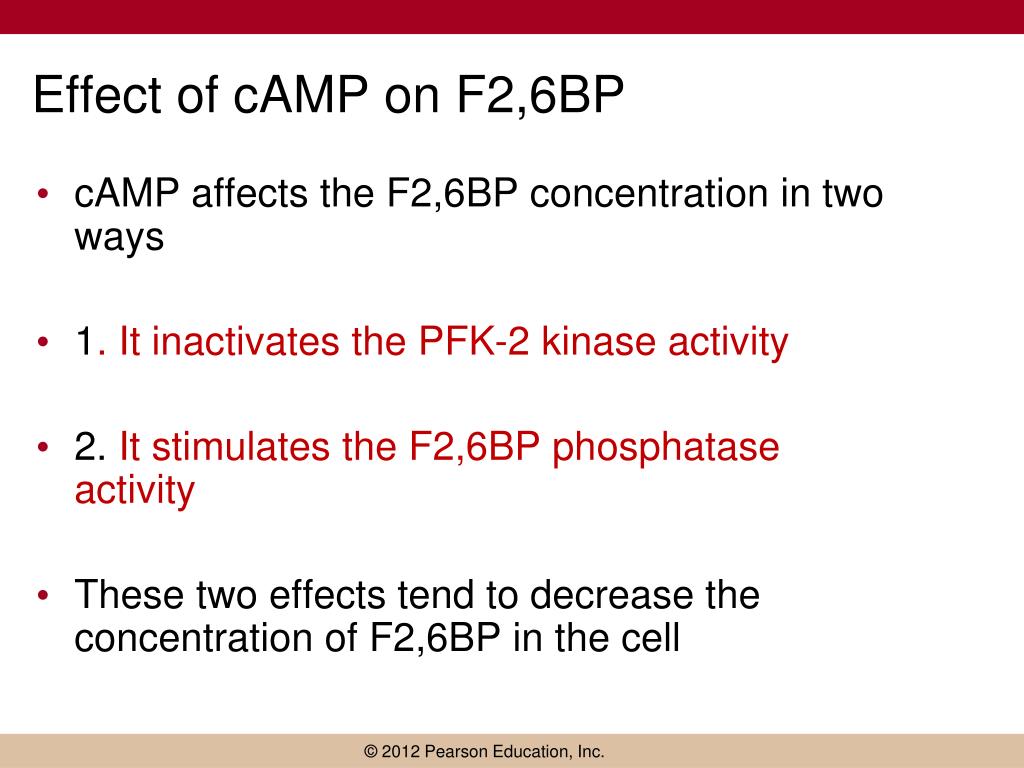 Effect of cAMP on F2,6BP

• cAMP affects the F2,6BP concentration in two ways

• 1. It inactivates the PFK-2 kinase activity

• 2. It stimulates the F2,6BP phosphatase activity

• These two effects tend to decrease the concentration of F2,6BP in the cell

© 2012 Pearson Education, Inc.